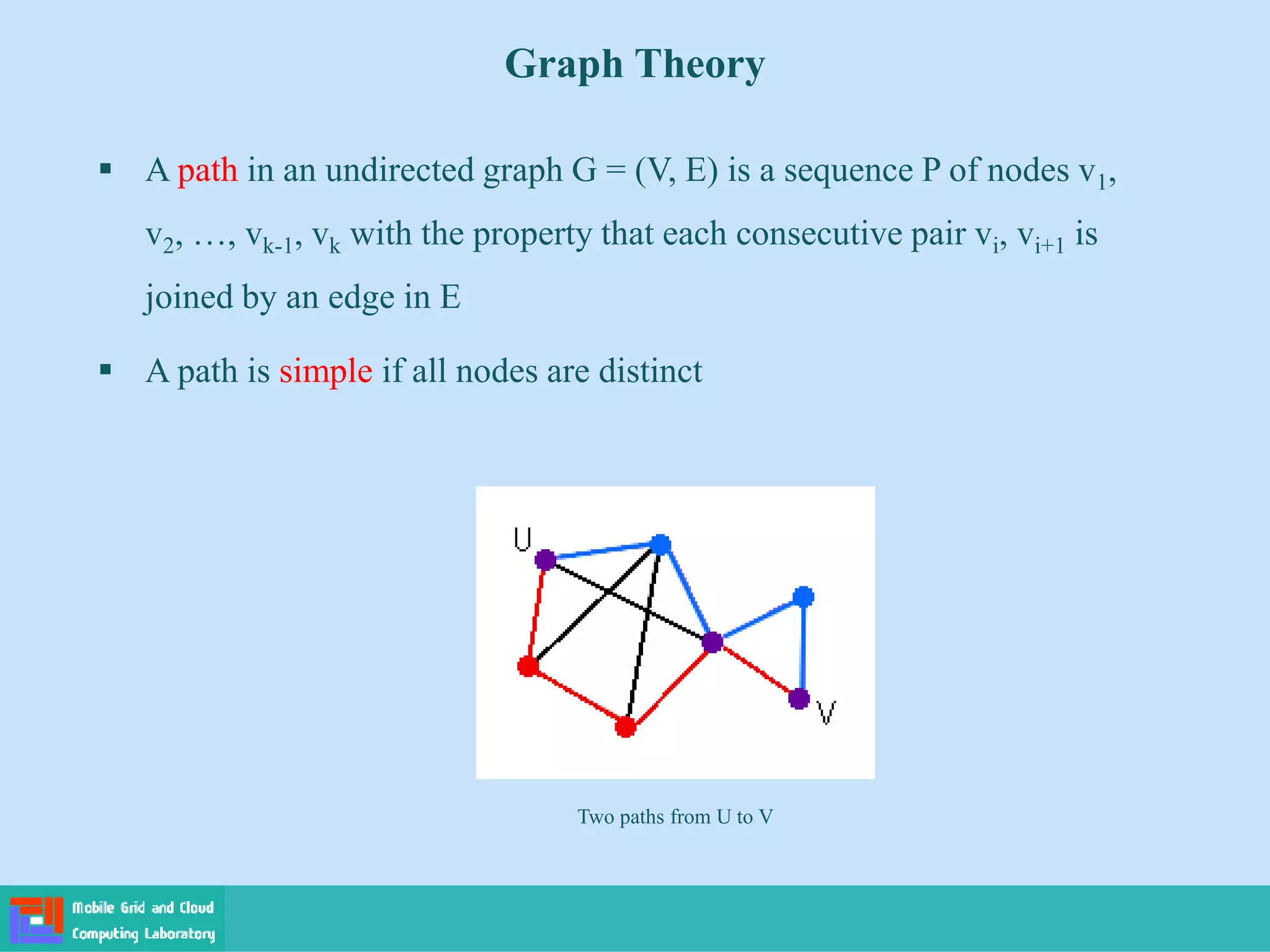 Graph Theory

▪ A path in an undirected graph G = (V, E) is a sequence P of nodes $v_1$, $v_2$, …, $v_{k-1}$, $v_k$ with the property that each consecutive pair $v_i$, $v_{i+1}$ is joined by an edge in E

▪ A path is simple if all nodes are distinct

U

V

Two paths from U to V

Mobile Grid and Cloud Computing Laboratory